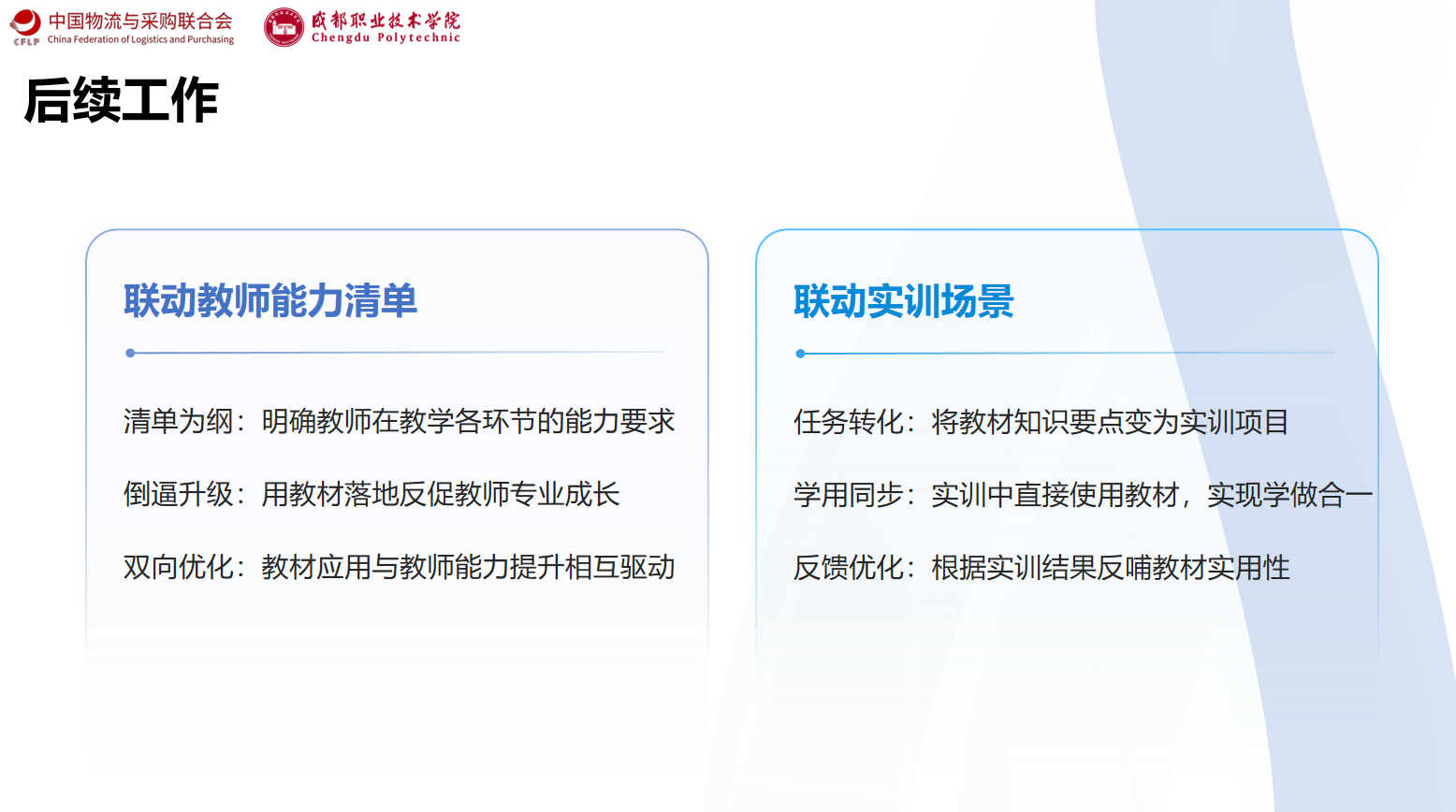 CFLP 中国物流与采购联合会 China Federation of Logistics and Purchasing

成都职业技术学院 Chengdu Polytechnic

后续工作

联动教师能力清单

清单为纲：明确教师在教学各环节的能力要求

倒逼升级：用教材落地反促教师专业成长

双向优化：教材应用与教师能力提升相互驱动

联动实训场景

任务转化：将教材知识要点变为实训项目

学用同步：实训中直接使用教材，实现学做合一

反馈优化：根据实训结果反哺教材实用性